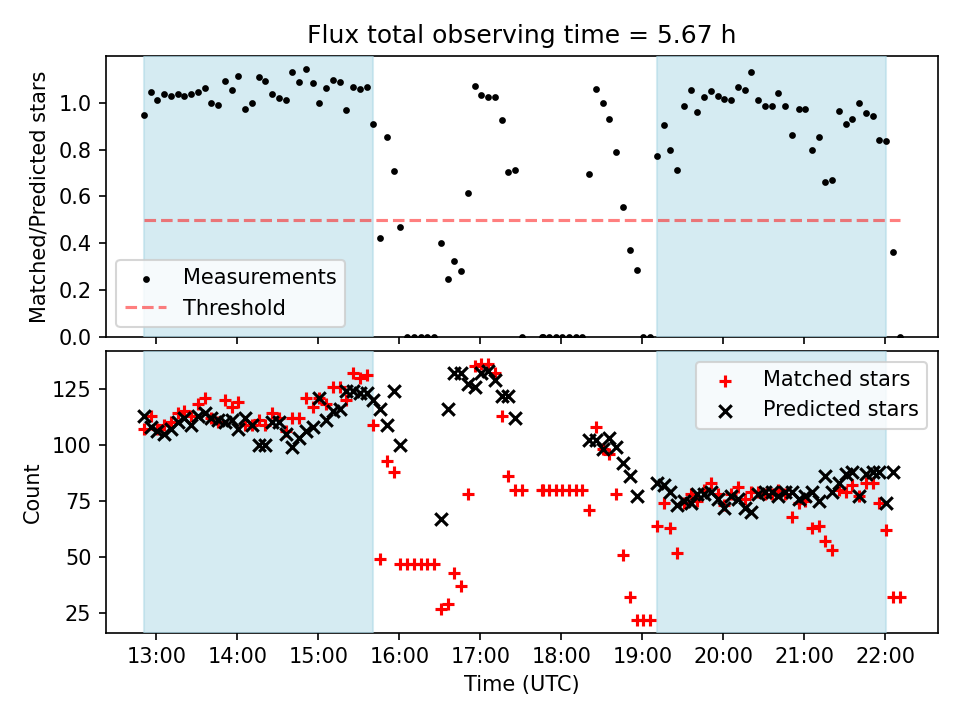 Flux total observing time = 5.67 h

Matched/Predicted stars

1.0
0.8
0.6
0.4
0.2
0.0

Measurements
Threshold

Count

125
100
75
50
25

Matched stars
Predicted stars

13:00 14:00 15:00 16:00 17:00 18:00 19:00 20:00 21:00 22:00

Time (UTC)